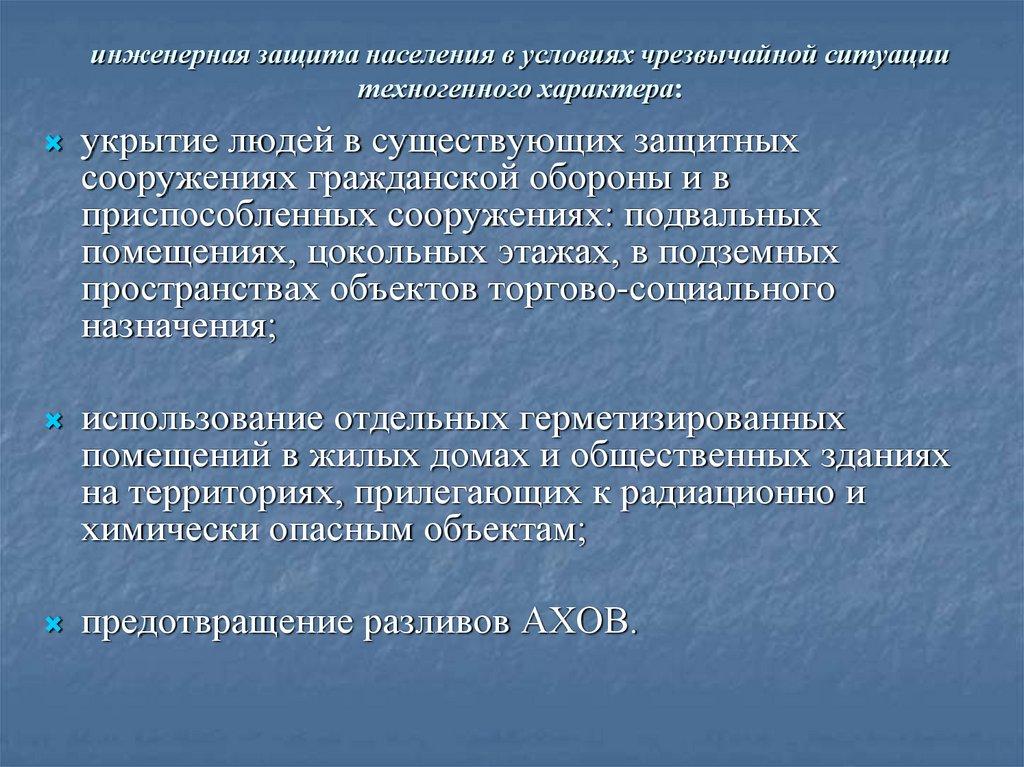 инженерная защита населения в условиях чрезвычайной ситуации техногенного характера:

укрытие людей в существующих защитных сооружениях гражданской обороны и в приспособленных сооружениях: подвальных помещениях, цокольных этажах, в подземных пространствах объектов торгово-социального назначения;

использование отдельных герметизированных помещений в жилых домах и общественных зданиях на территориях, прилегающих к радиационно и химически опасным объектам;

предотвращение разливов АХОВ.